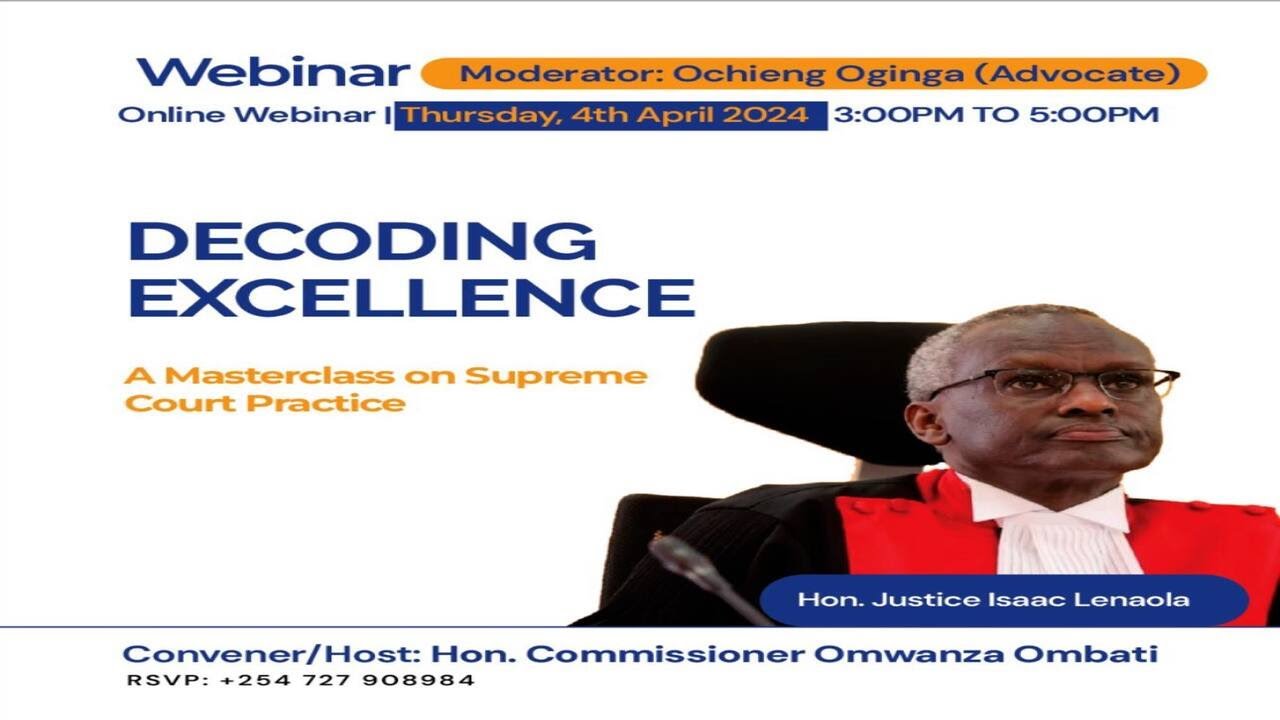 Webinar Moderator: Ochieng Oginga (Advocate)
Online Webinar | Thursday, 4th April 2024 3:00PM TO 5:00PM

DECODING EXCELLENCE

A Masterclass on Supreme Court Practice

Hon. Justice Isaac Lenaola

Convener/Host: Hon. Commissioner Omwanza Ombati
RSVP: +254 727 908984